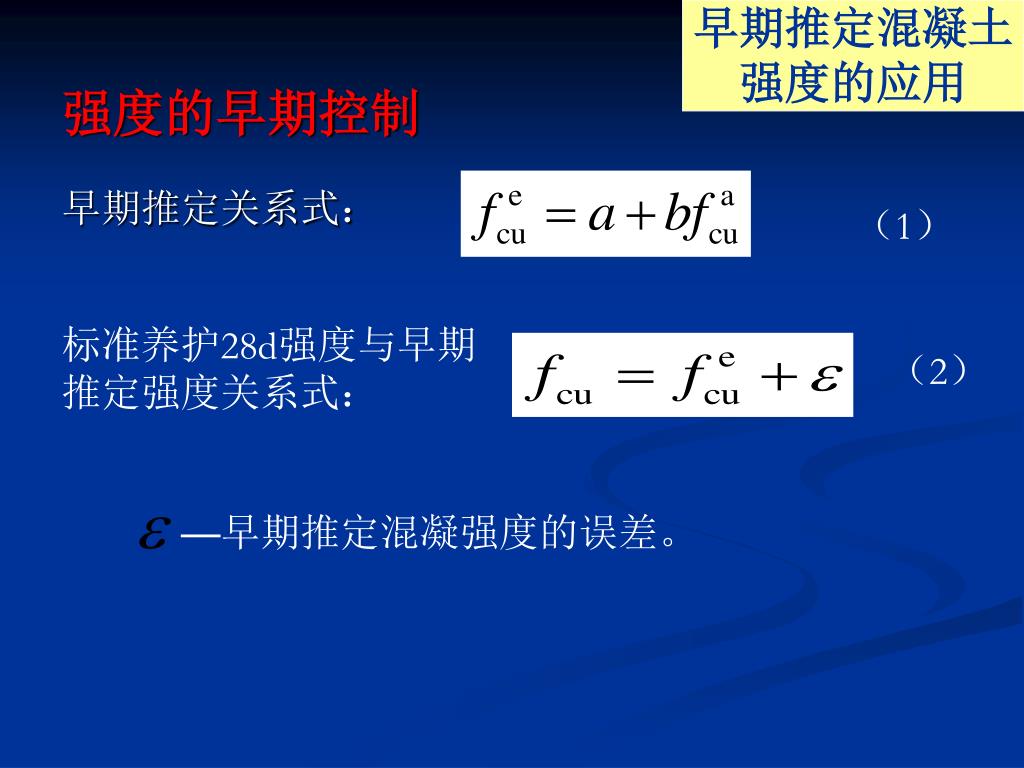 早期推定混凝土强度的应用

强度的早期控制

早期推定关系式： $f_{cu}^{e} = a + bf_{cu}^{a}$ （1）

标准养护28d强度与早期推定强度关系式： $f_{cu} = f_{cu}^{e} + \varepsilon$ （2）

$\varepsilon$ —早期推定混凝强度的误差。